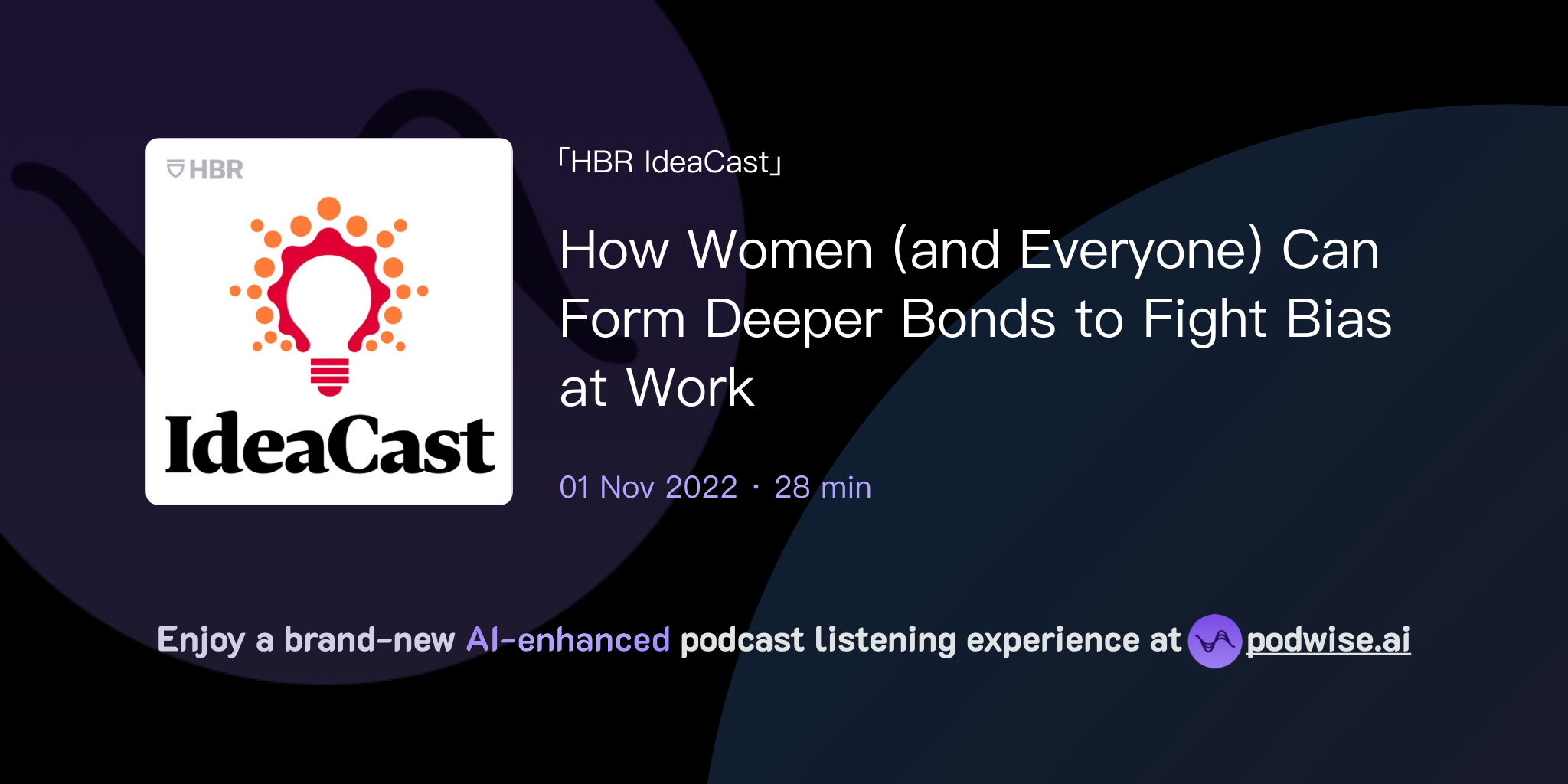 HBR

IdeaCast

「HBR IdeaCast」

How Women (and Everyone) Can Form Deeper Bonds to Fight Bias at Work

01 Nov 2022 · 28 min

Enjoy a brand-new AI-enhanced podcast listening experience at podwise.ai